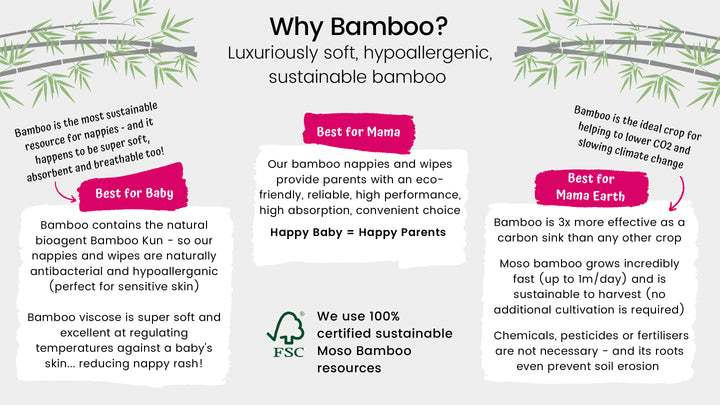 Why Bamboo?
Luxuriously soft, hypoallergenic, sustainable bamboo

Bamboo is the most sustainable resource for nappies - and it happens to be super soft, absorbent and breathable too!

Best for Baby

Bamboo contains the natural bioagent Bamboo Kun - so our nappies and wipes are naturally antibacterial and hypoallerganic (perfect for sensitive skin)

Bamboo viscose is super soft and excellent at regulating temperatures against a baby's skin... reducing nappy rash!

Best for Mama

Our bamboo nappies and wipes provide parents with an eco-friendly, reliable, high performance, high absorption, convenient choice

Happy Baby = Happy Parents

FSC

We use 100% certified sustainable Moso Bamboo resources

Bamboo is the ideal crop for helping to lower CO2 and slowing climate change

Best for Mama Earth

Bamboo is 3x more effective as a carbon sink than any other crop

Moso bamboo grows incredibly fast (up to 1m/day) and is sustainable to harvest (no additional cultivation is required)

Chemicals, pesticides or fertilisers are not necessary - and its roots even prevent soil erosion